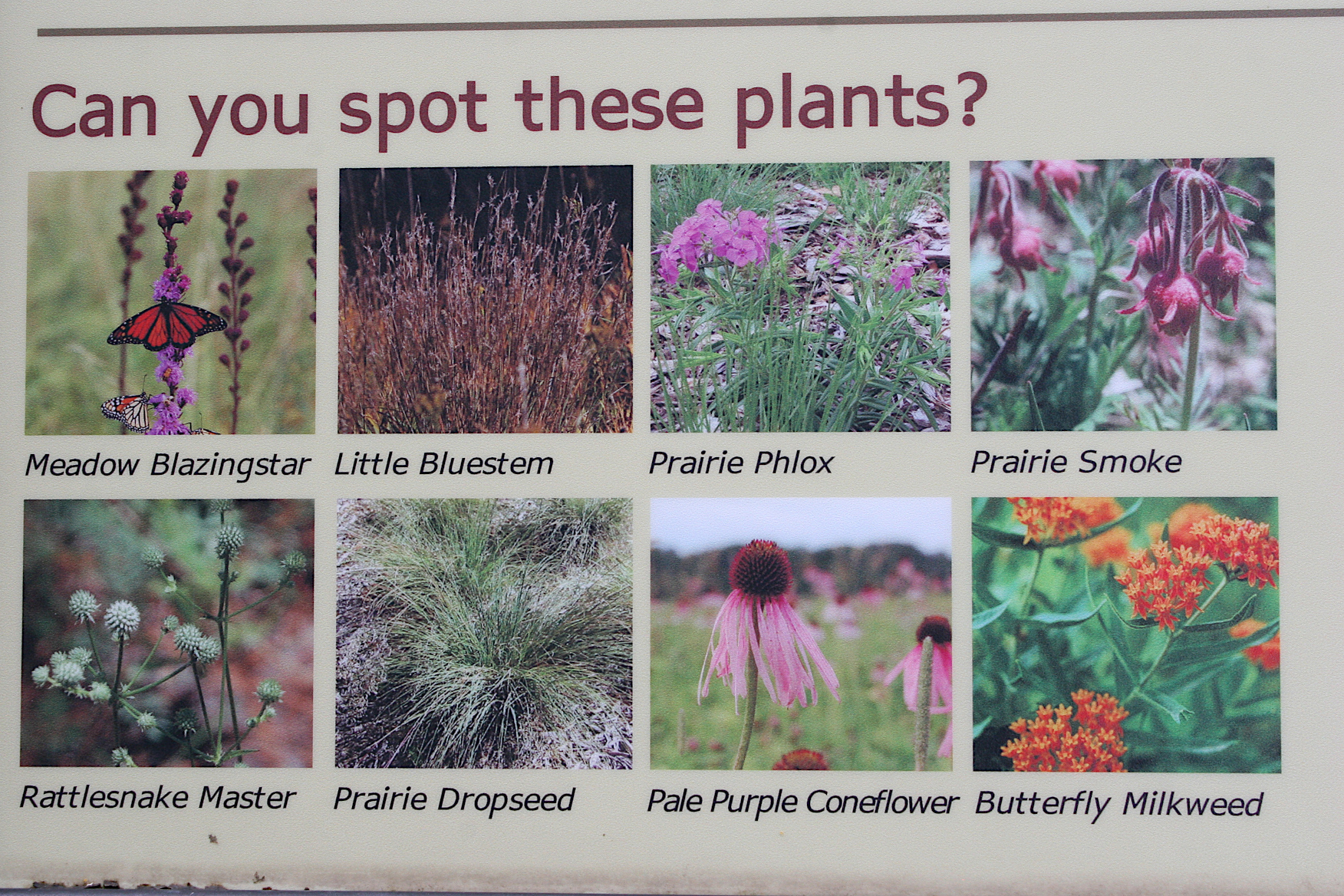 Can you spot these plants?

Meadow Blazingstar

Little Bluestem

Prairie Phlox

Prairie Smoke

Rattlesnake Master

Prairie Dropseed

Pale Purple Coneflower

Butterfly Milkweed